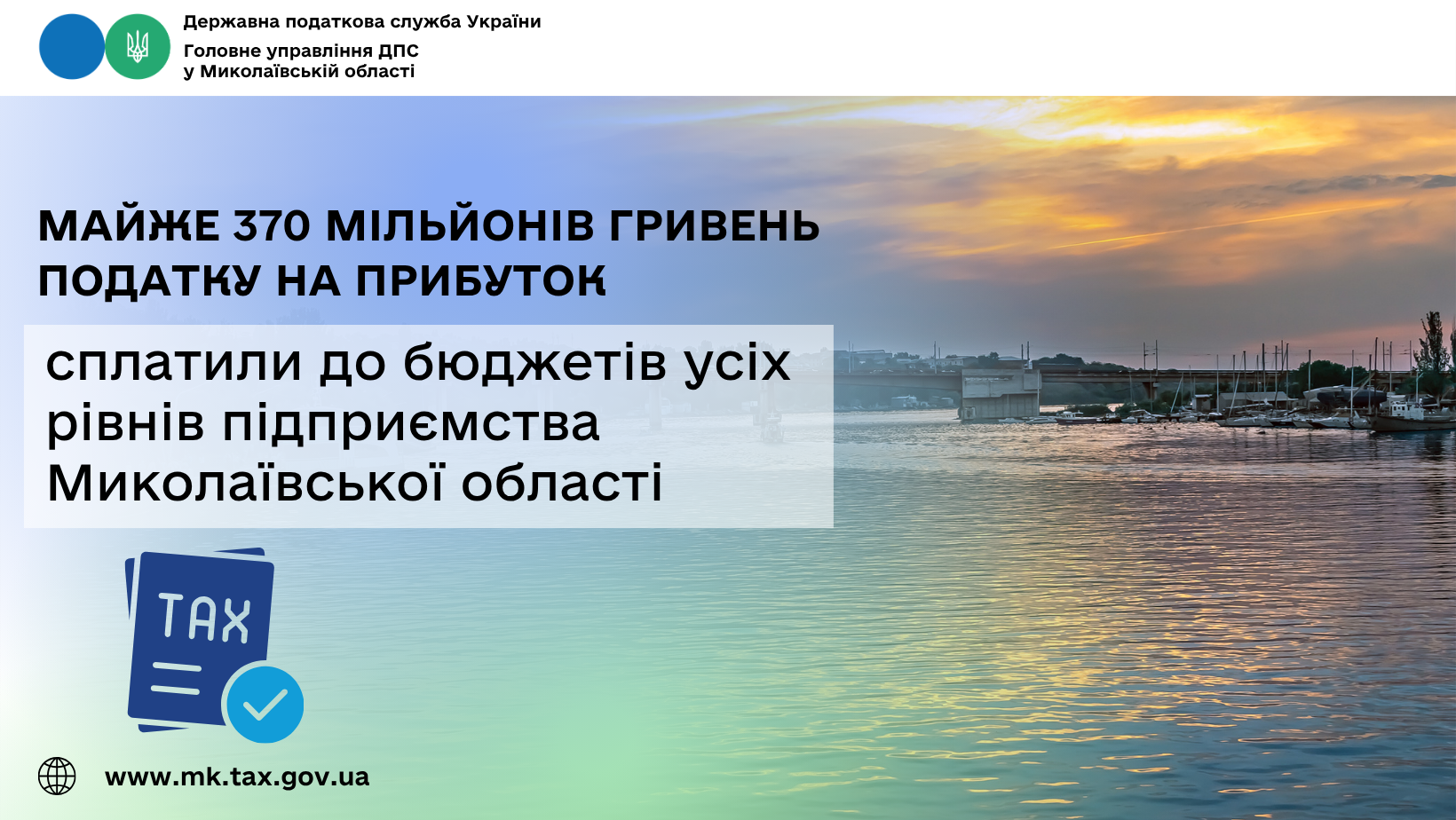 Державна податкова служба України
Головне управління ДПС
у Миколаївській області

МАЙЖЕ 370 МІЛЬЙОНІВ ГРИВЕНЬ ПОДАТКУ НА ПРИБУТОК

сплатили до бюджетів усіх рівнів підприємства Миколаївської області

TAX

www.mk.tax.gov.ua